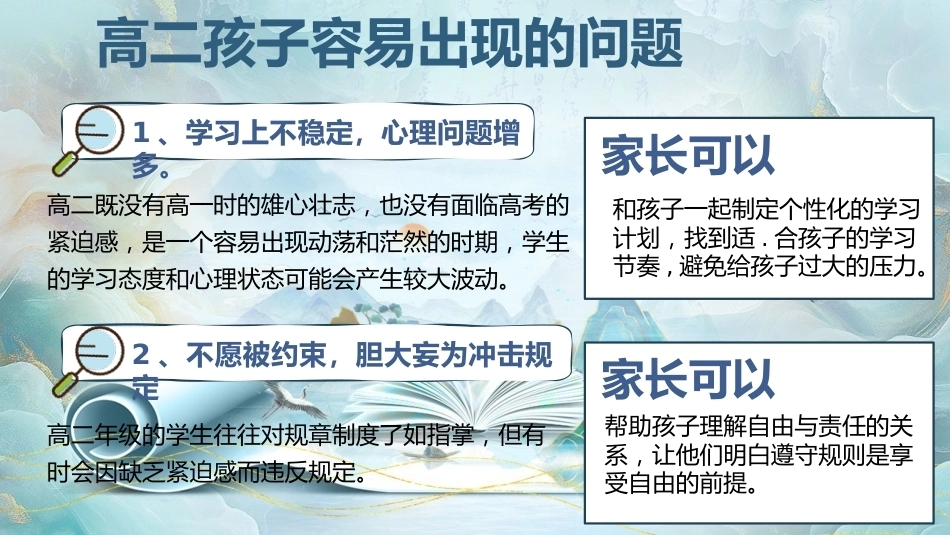 高二孩子容易出现的问题

1、学习上不稳定，心理问题增多。

高二既没有高一时的雄心壮志，也没有面临高考的紧迫感，是一个容易出现动荡和茫然的时期，学生的学习态度和心理状态可能会产生较大波动。

2、不愿被约束，胆大妄为冲击规定

高二年级的学生往往对规章制度了如指掌，但有时会因缺乏紧迫感而违反规定。

家长可以

和孩子一起制定个性化的学习计划，找到适.合孩子的学习节奏，避免给孩子过大的压力。

家长可以

帮助孩子理解自由与责任的关系，让他们明白遵守规则是享受自由的前提。